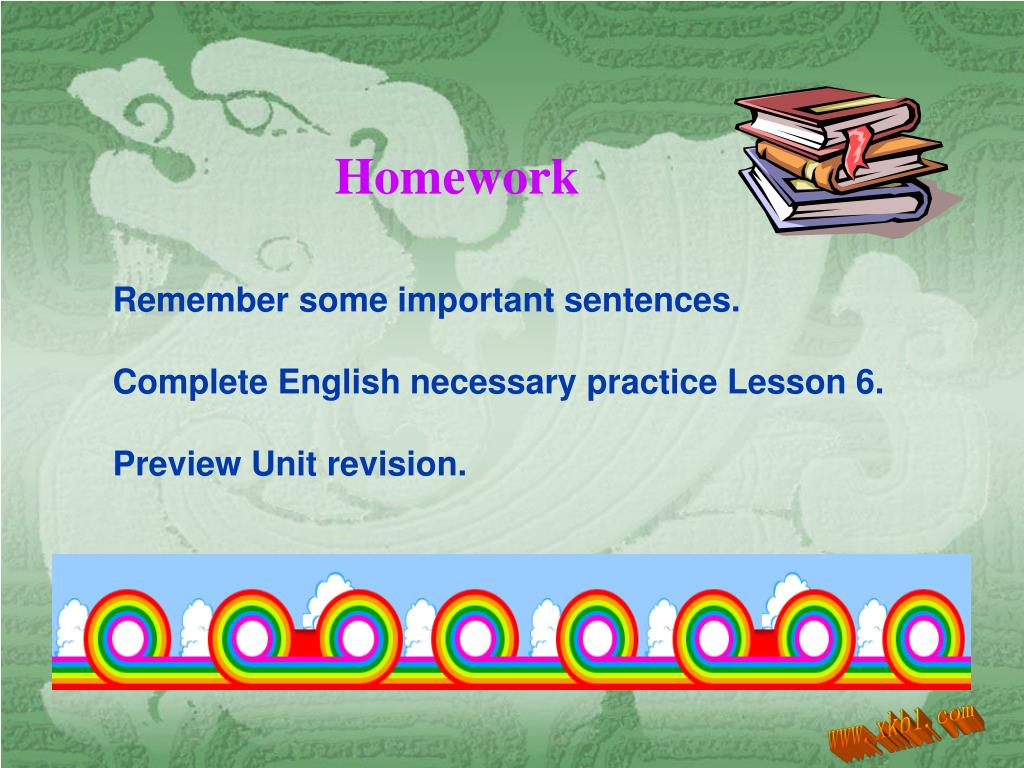 Homework

Remember some important sentences.

Complete English necessary practice Lesson 6.

Preview Unit revision.

www.xkb1.com